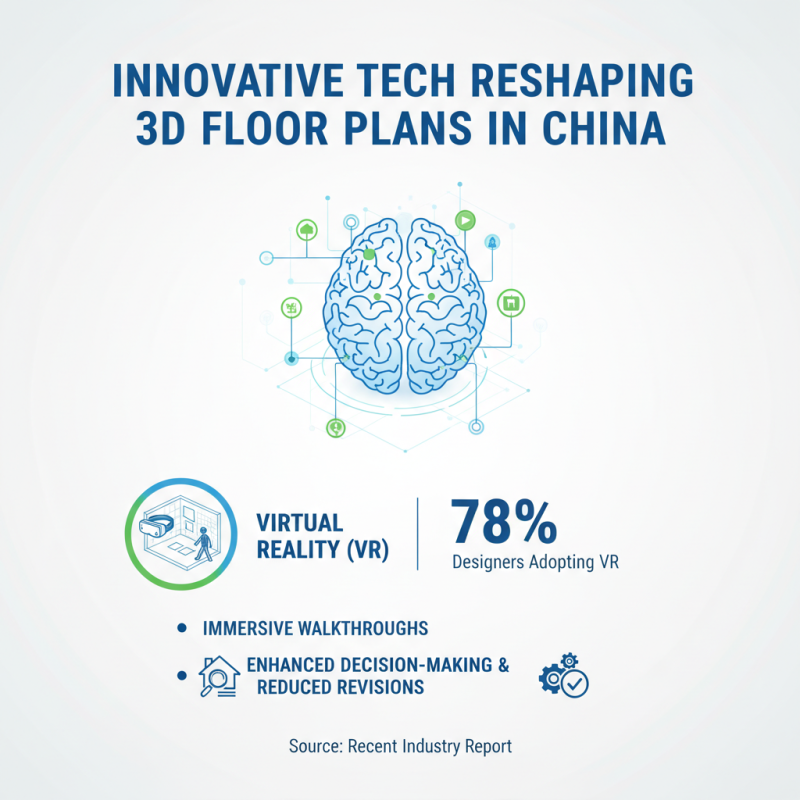 INNOVATIVE TECH RESHAPING 3D FLOOR PLANS IN CHINA

VIRTUAL REALITY (VR)

78%
Designers Adopting VR

• IMMERSIVE WALKTHROUGHS
• ENHANCED DECISION-MAKING & REDUCED REVISIONS

Source: Recent Industry Report